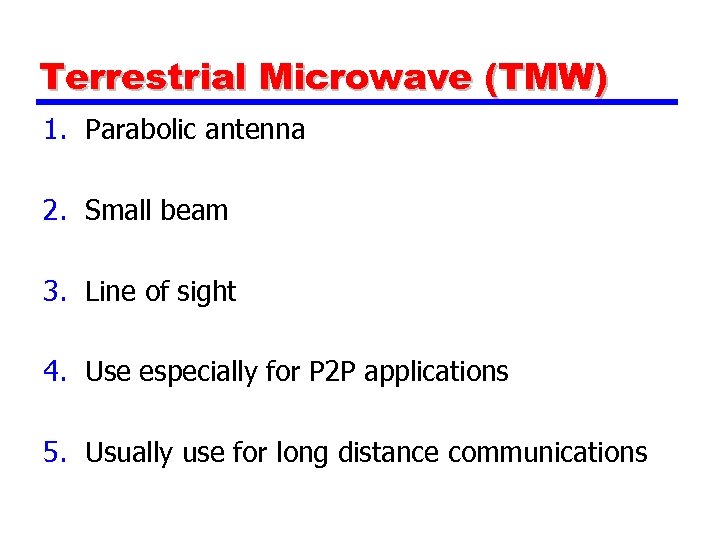 Terrestrial Microwave (TMW)

1. Parabolic antenna

2. Small beam

3. Line of sight

4. Use especially for P2P applications

5. Usually use for long distance communications